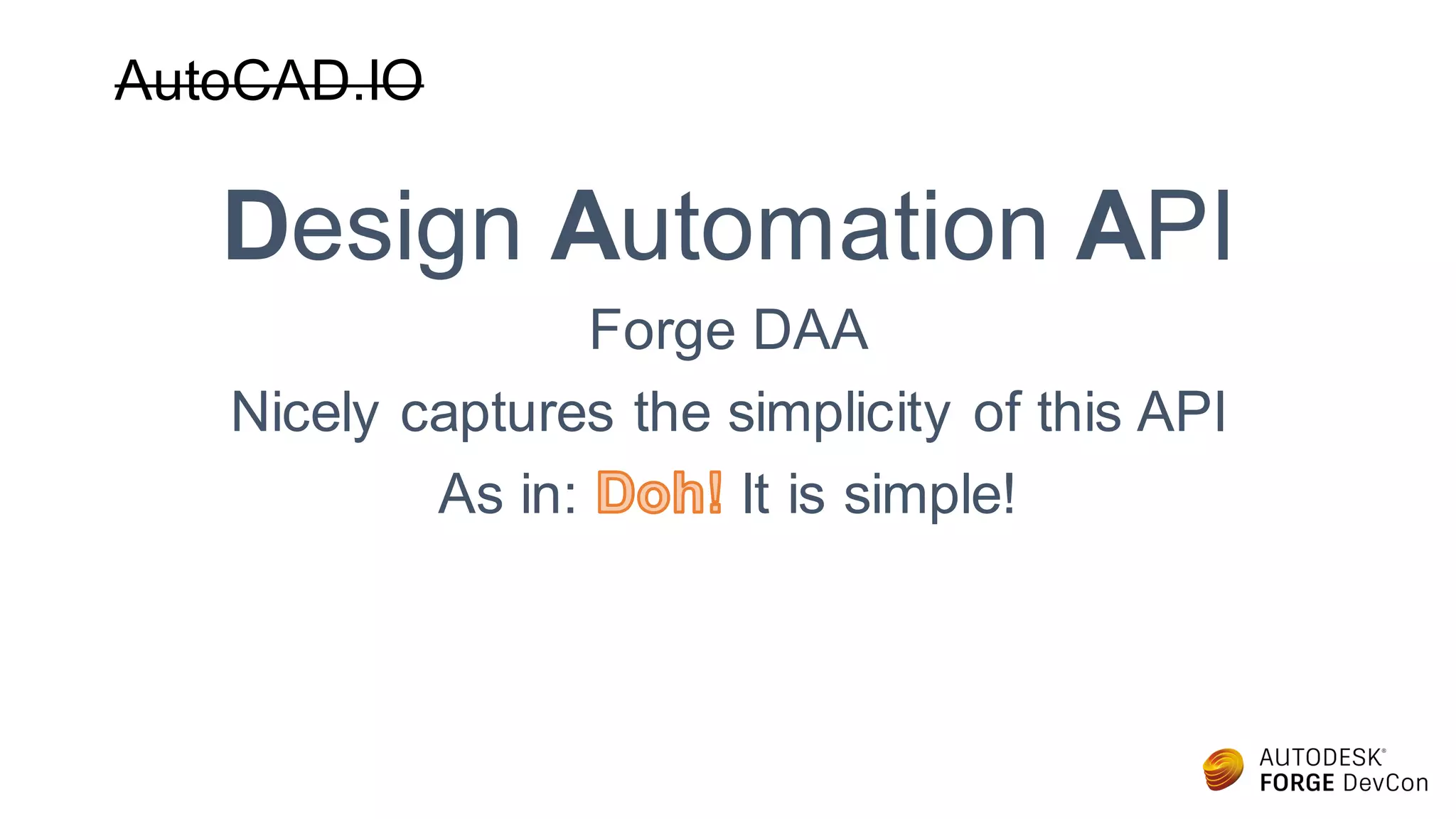 AutoCAD.IO

Design Automation API

Forge DAA

Nicely captures the simplicity of this API

As in: Doh! It is simple!

AUTODESK®
FORGE DevCon